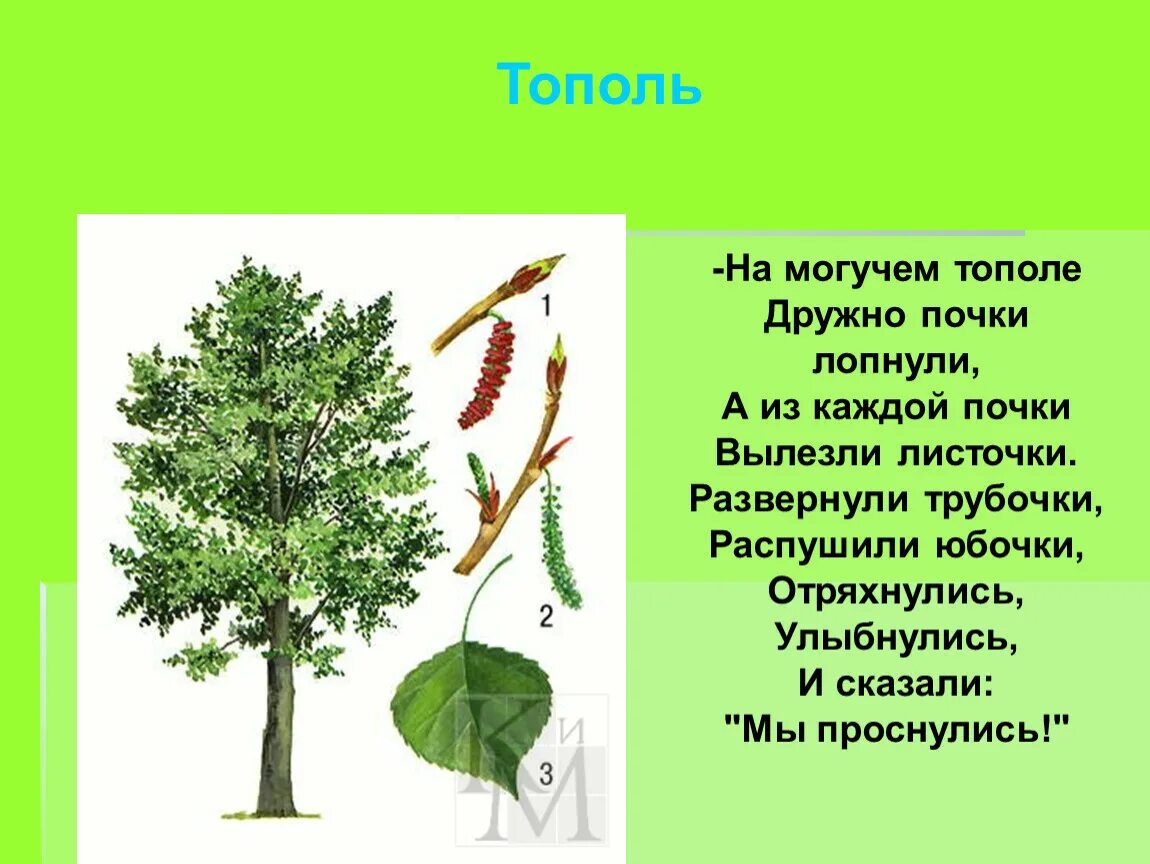 Тополь

1
2
3

КиМ

-На могучем тополе
Дружно почки лопнули,
А из каждой почки
Вылезли листочки.
Развернули трубочки,
Распушили юбочки,
Отряхнулись,
Улыбнулись,
И сказали:
"Мы проснулись!"